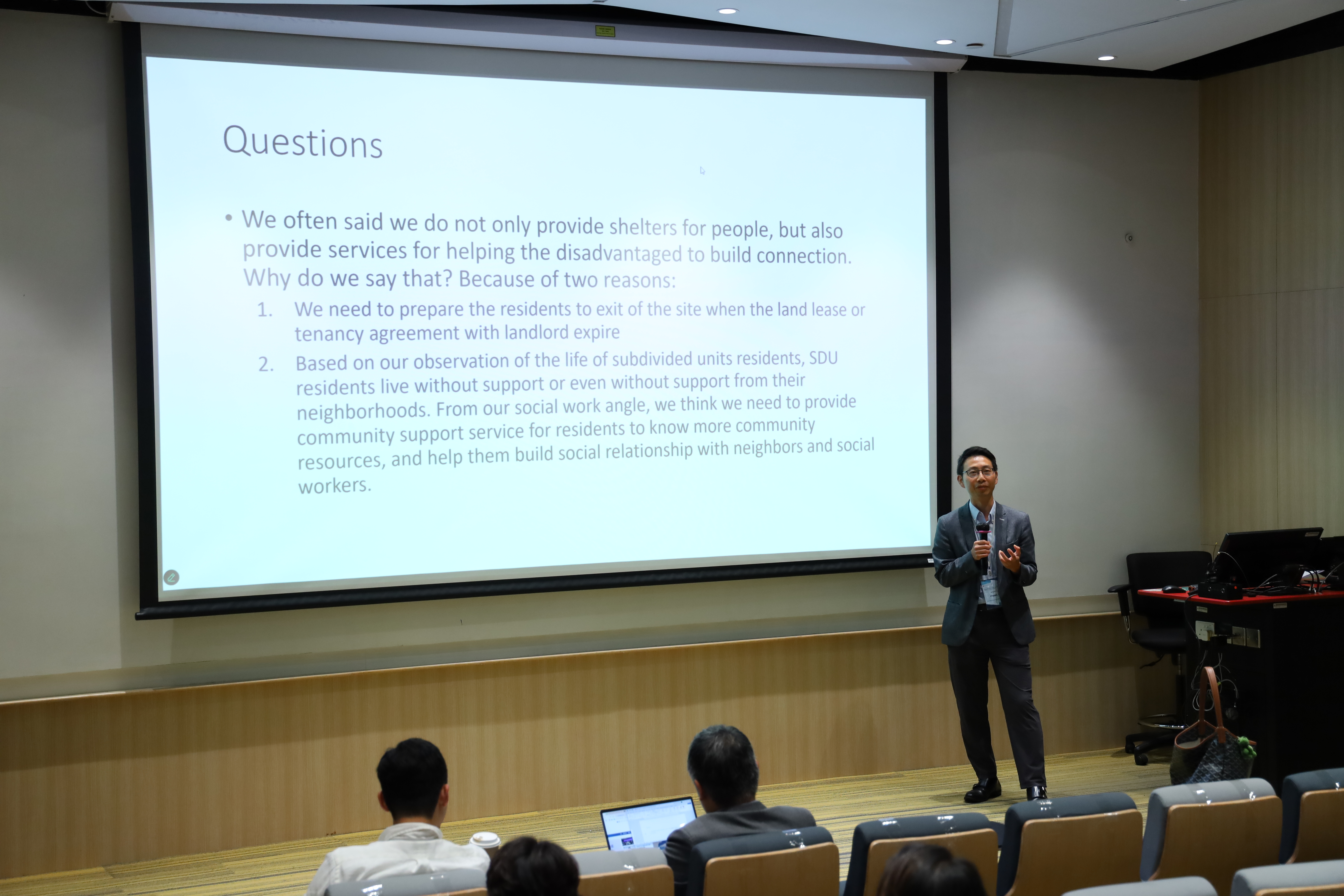 Questions

• We often said we do not only provide shelters for people, but also provide services for helping the disadvantaged to build connection. Why do we say that? Because of two reasons:

1. We need to prepare the residents to exit of the site when the land lease or tenancy agreement with landlord expire

2. Based on our observation of the life of subdivided units residents, SDU residents live without support or even without support from their neighborhoods. From our social work angle, we think we need to provide community support service for residents to know more community resources, and help them build social relationship with neighbors and social workers.